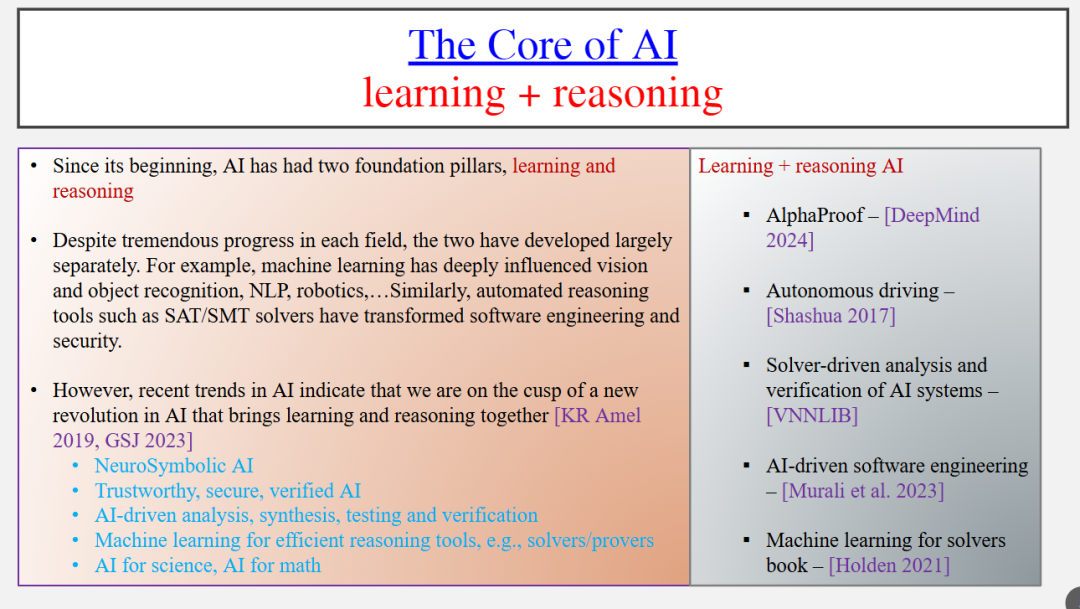 The Core of AI
learning + reasoning

• Since its beginning, AI has had two foundation pillars, learning and reasoning

• Despite tremendous progress in each field, the two have developed largely separately. For example, machine learning has deeply influenced vision and object recognition, NLP, robotics,…Similarly, automated reasoning tools such as SAT/SMT solvers have transformed software engineering and security.

• However, recent trends in AI indicate that we are on the cusp of a new revolution in AI that brings learning and reasoning together [KR Amel 2019, GSJ 2023]
  • NeuroSymbolic AI
  • Trustworthy, secure, verified AI
  • AI-driven analysis, synthesis, testing and verification
  • Machine learning for efficient reasoning tools, e.g., solvers/provers
  • AI for science, AI for math

Learning + reasoning AI

▪ AlphaProof – [DeepMind 2024]

▪ Autonomous driving – [Shashua 2017]

▪ Solver-driven analysis and verification of AI systems – [VNNLIB]

▪ AI-driven software engineering – [Murali et al. 2023]

▪ Machine learning for solvers book – [Holden 2021]